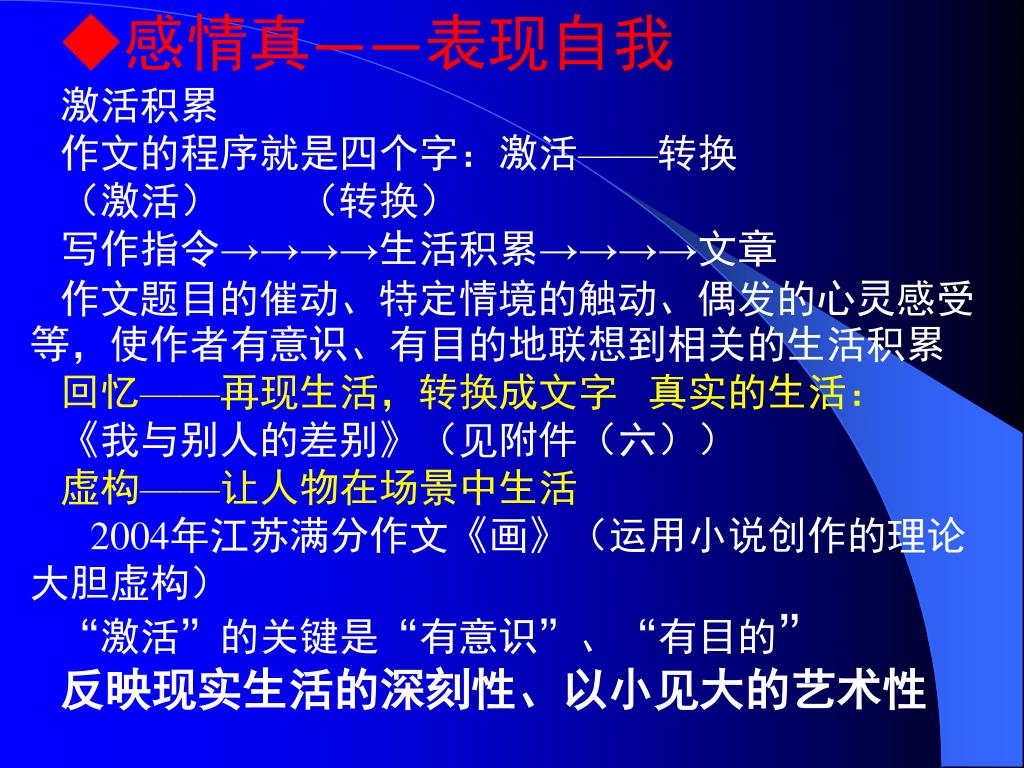 ◆感情真——表现自我

激活积累

作文的程序就是四个字：激活——转换

（激活）　　（转换）

写作指令→→→→生活积累→→→→文章

作文题目的催动、特定情境的触动、偶发的心灵感受等，使作者有意识、有目的地联想到相关的生活积累

回忆——再现生活，转换成文字　真实的生活：

《我与别人的差别》（见附件（六））

虚构——让人物在场景中生活

2004年江苏满分作文《画》（运用小说创作的理论大胆虚构）

“激活”的关键是“有意识”、“有目的”

反映现实生活的深刻性、以小见大的艺术性